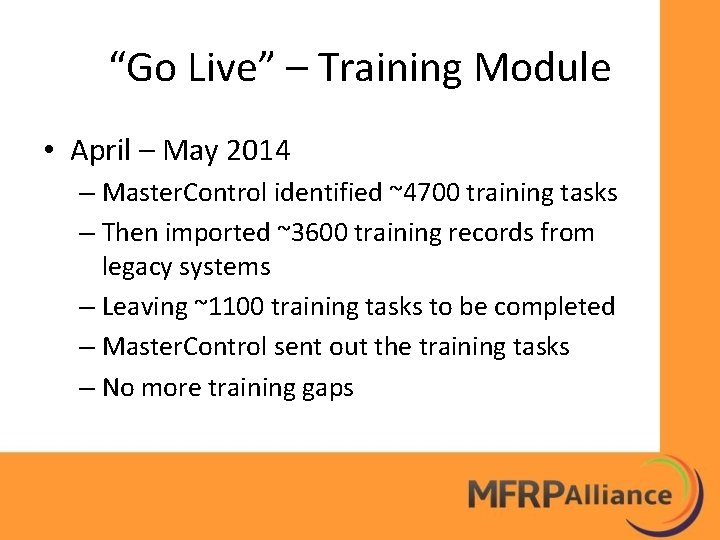 “Go Live” – Training Module

• April – May 2014
 – MasterControl identified ~4700 training tasks
 – Then imported ~3600 training records from legacy systems
 – Leaving ~1100 training tasks to be completed
 – MasterControl sent out the training tasks
 – No more training gaps

MFRPAlliance